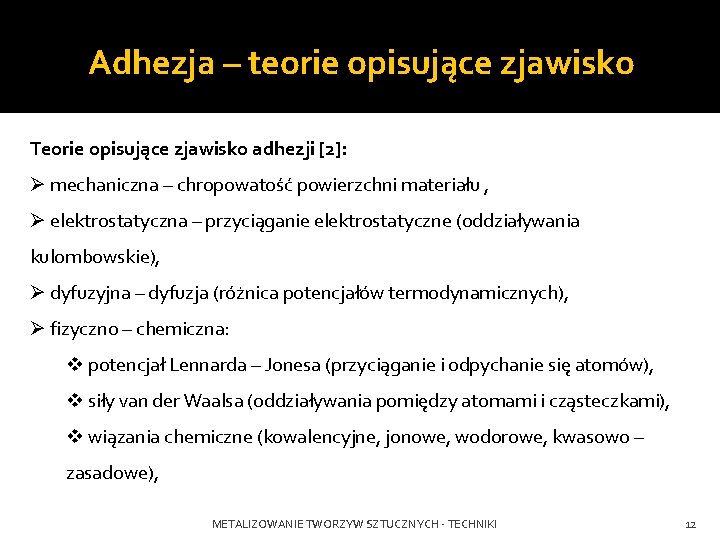 Adhezja – teorie opisujące zjawisko

Teorie opisujące zjawisko adhezji [2]:

➢ mechaniczna – chropowatość powierzchni materiału ,

➢ elektrostatyczna – przyciąganie elektrostatyczne (oddziaływania kulombowskie),

➢ dyfuzyjna – dyfuzja (różnica potencjałów termodynamicznych),

➢ fizyczno – chemiczna:

❖ potencjał Lennarda – Jonesa (przyciąganie i odpychanie się atomów),

❖ siły van der Waalsa (oddziaływania pomiędzy atomami i cząsteczkami),

❖ wiązania chemiczne (kowalencyjne, jonowe, wodorowe, kwasowo – zasadowe),

METALIZOWANIE TWORZYW SZTUCZNYCH - TECHNIKI

12